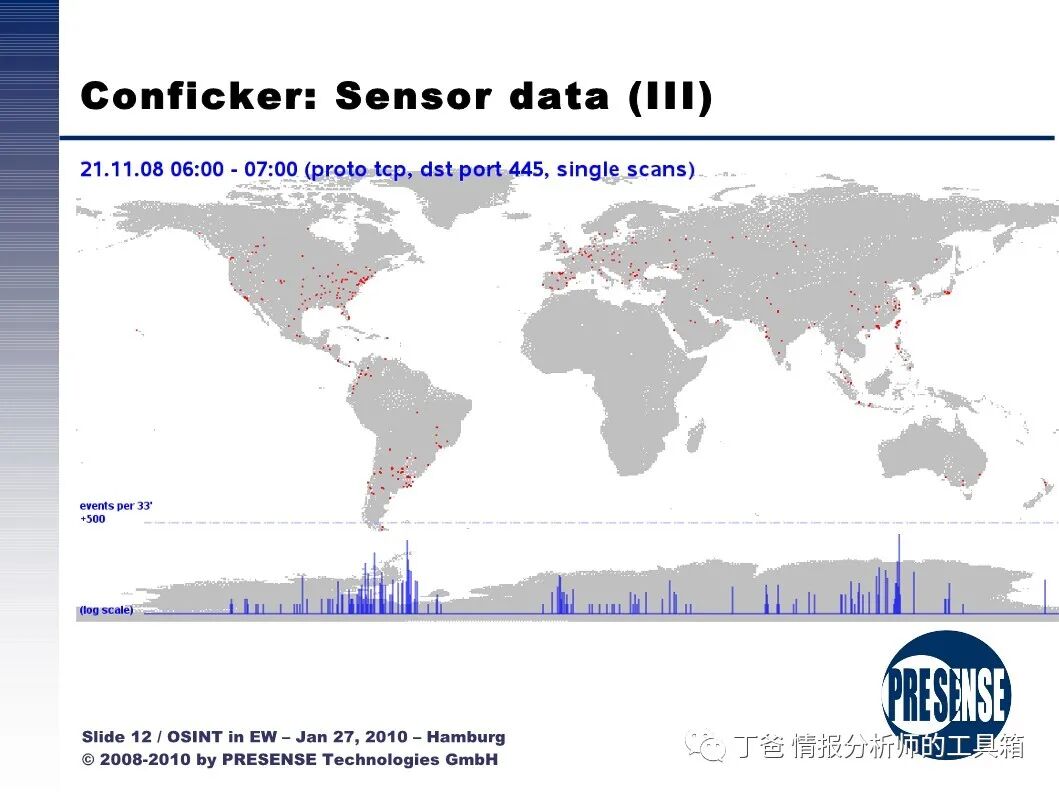 Conficker: Sensor data (III)

21.11.08 06:00 - 07:00 (proto tcp, dst port 445, single scans)

events per 33'
+500

(log scale)

PRESENSE

Slide 12 / OSINT in EW – Jan 27, 2010 – Hamburg
© 2008-2010 by PRESENSE Technologies GmbH

丁爸 情报分析师的工具箱